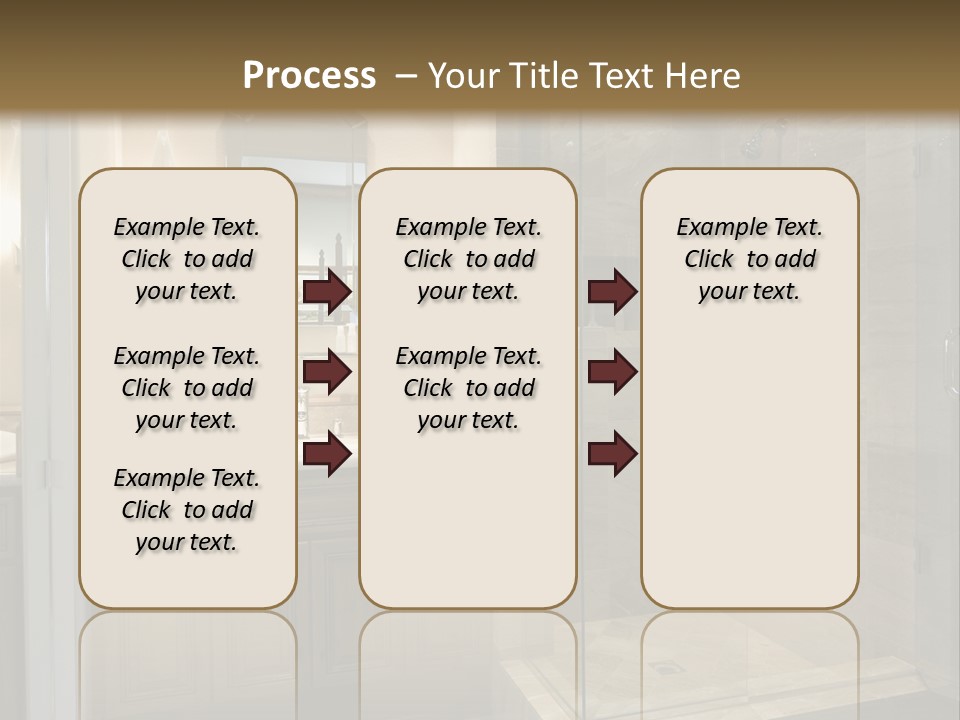 Process – Your Title Text Here

Example Text. Click to add your text.

Example Text. Click to add your text.

Example Text. Click to add your text.

Example Text. Click to add your text.

Example Text. Click to add your text.

Example Text. Click to add your text.